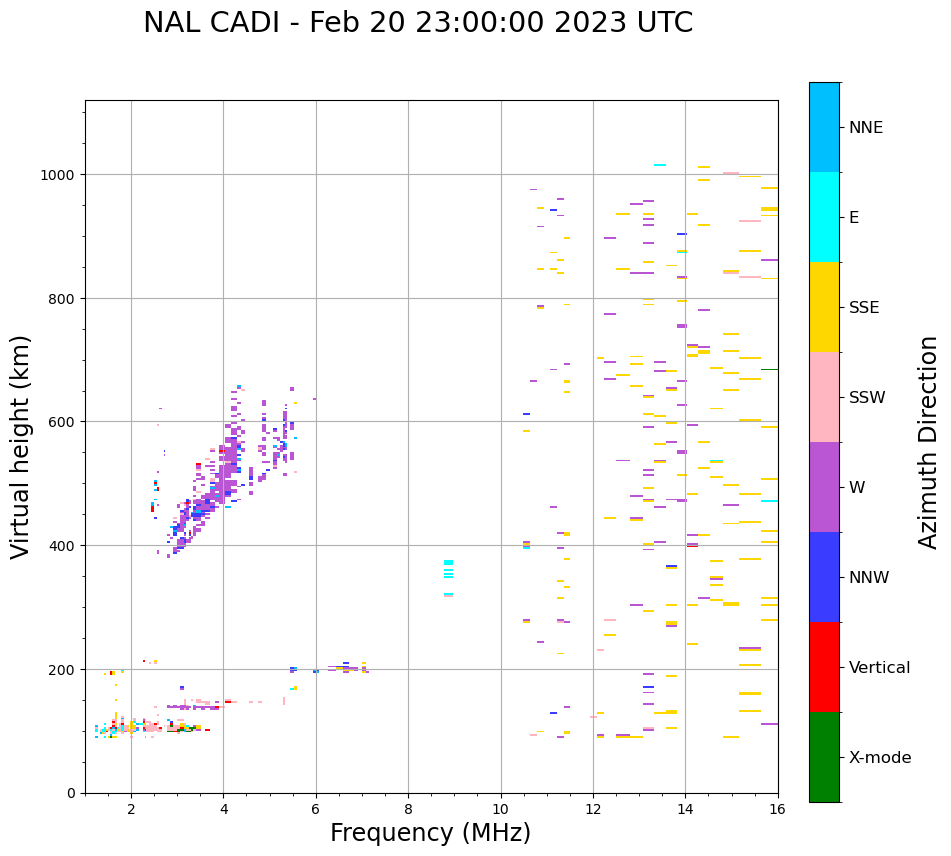 NAL CADI - Feb 20 23:00:00 2023 UTC

Virtual height (km)

1000
800
600
400
200
0

2
4
6
8
10
12
14
16

Frequency (MHz)

NNE
E
SSE
SSW
W
NNW
Vertical
X-mode

Azimuth Direction